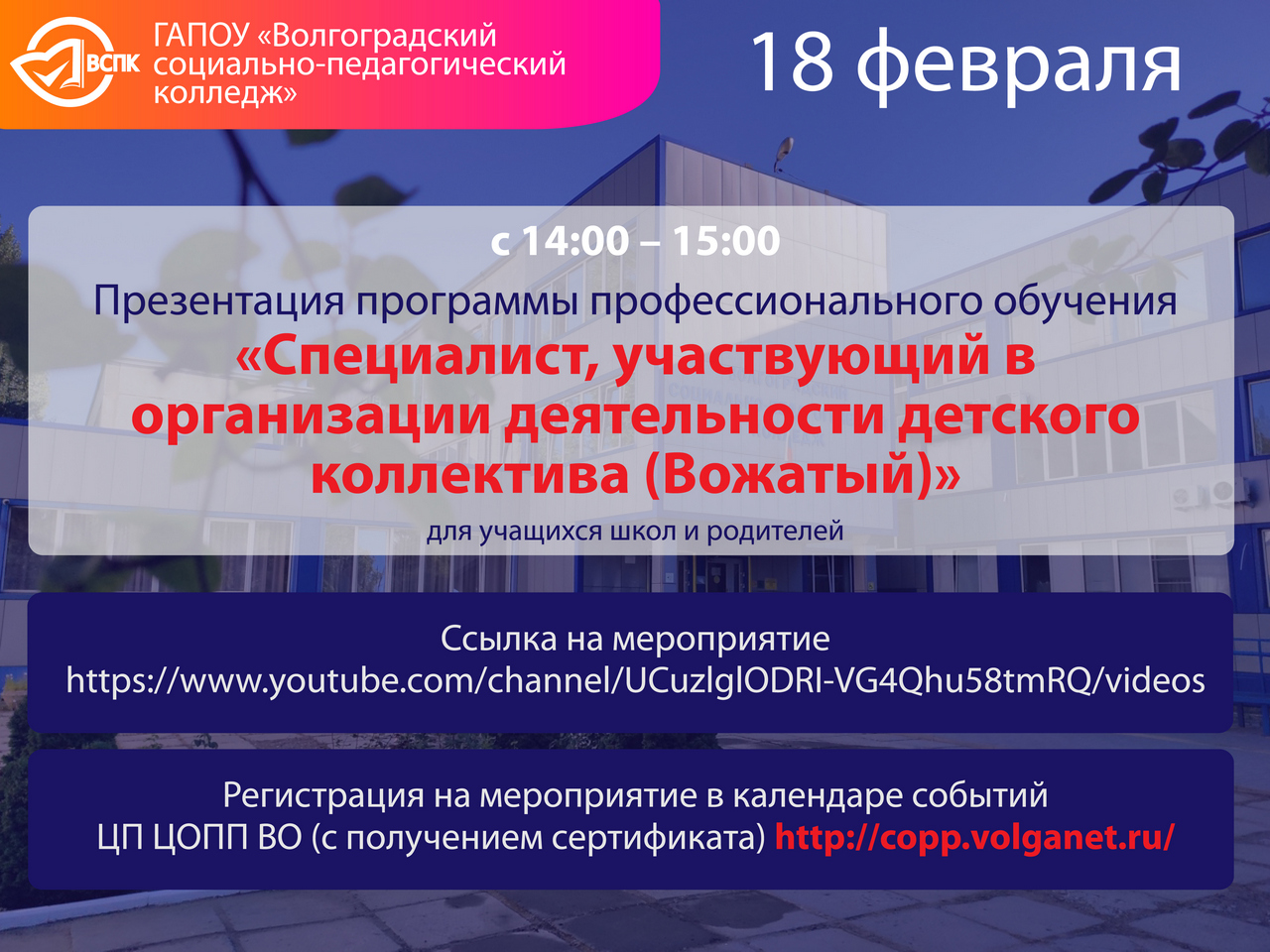 ВСПК

ГАПОУ «Волгоградский социально-педагогический колледж»

18 февраля

с 14:00 – 15:00

Презентация программы профессионального обучения

«Специалист, участвующий в организации деятельности детского коллектива (Вожатый)»

для учащихся школ и родителей

Ссылка на мероприятие
https://www.youtube.com/channel/UCuzlglODRI-VG4Qhu58tmRQ/videos

Регистрация на мероприятие в календаре событий ЦП ЦОПП ВО (с получением сертификата) http://copp.volganet.ru/